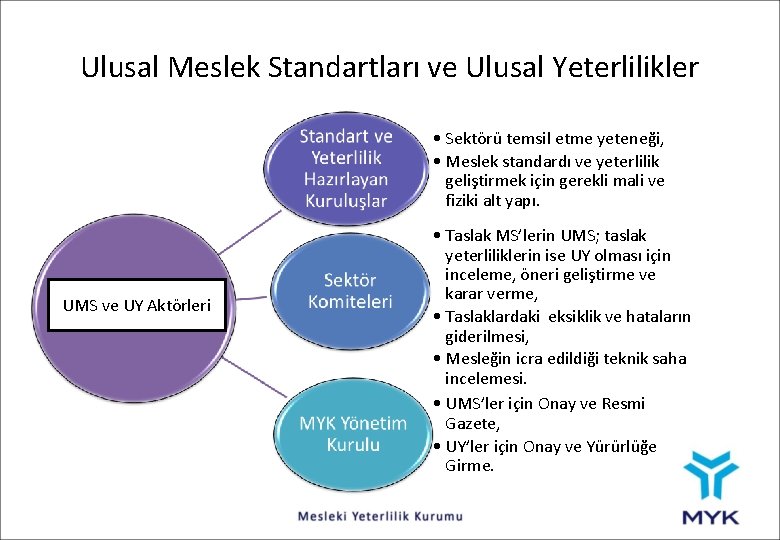 Ulusal Meslek Standartları ve Ulusal Yeterlilikler

UMS ve UY Aktörleri

Standart ve Yeterlilik Hazırlayan Kuruluşlar

• Sektörü temsil etme yeteneği,
• Meslek standardı ve yeterlilik geliştirmek için gerekli mali ve fiziki alt yapı.

Sektör Komiteleri

• Taslak MS'lerin UMS; taslak yeterliliklerin ise UY olması için inceleme, öneri geliştirme ve karar verme,
• Taslaklardaki eksiklik ve hataların giderilmesi,
• Mesleğin icra edildiği teknik saha incelemesi.

MYK Yönetim Kurulu

• UMS'ler için Onay ve Resmi Gazete,
• UY'ler için Onay ve Yürürlüğe Girme.

Mesleki Yeterlilik Kurumu

MYK